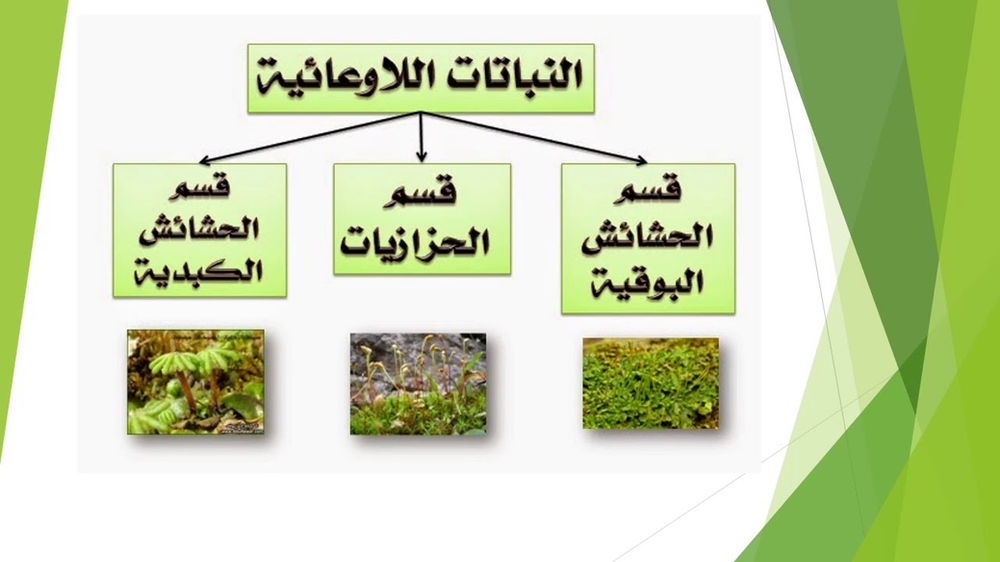 النباتات اللاوعائية

قسم الحشائش البوقية

قسم الحزازيات

قسم الحشائش الكبدية